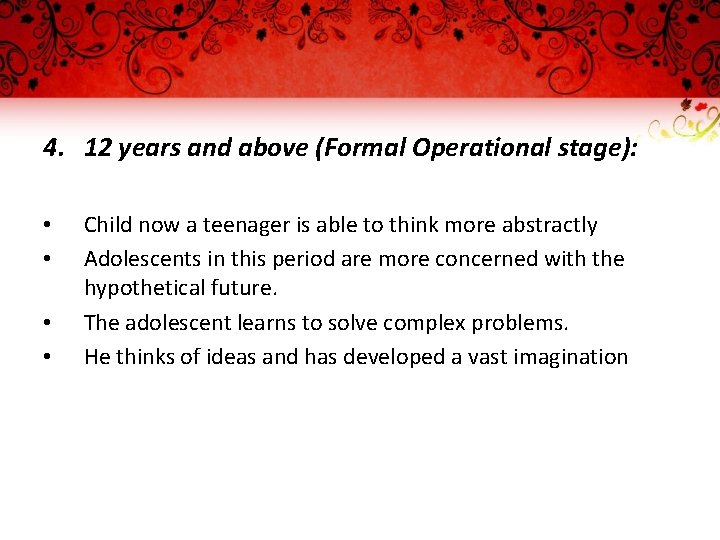 4. 12 years and above (Formal Operational stage):

• Child now a teenager is able to think more abstractly
• Adolescents in this period are more concerned with the hypothetical future.
• The adolescent learns to solve complex problems.
• He thinks of ideas and has developed a vast imagination